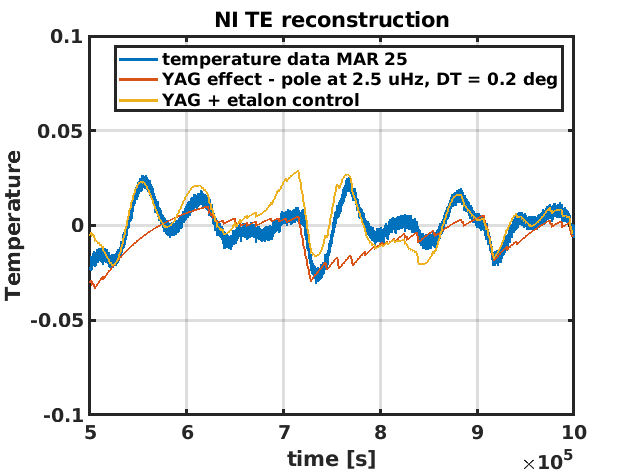 NI TE reconstruction

temperature data MAR 25
YAG effect - pole at 2.5 uHz, DT = 0.2 deg
YAG + etalon control

Temperature

0.1
0.05
0
-0.05
-0.1

5
6
7
8
9
10

time [s]

$\times 10^5$